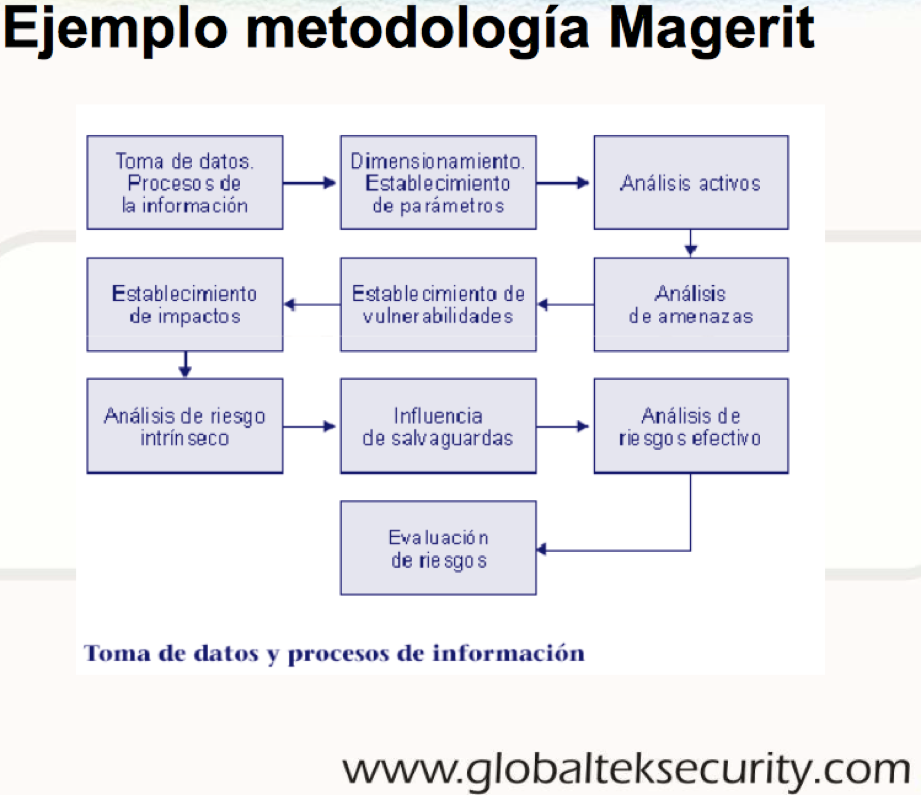 Ejemplo metodología Magerit

Toma de datos. Procesos de la información

Dimensionamiento. Establecimiento de parámetros

Análisis activos

Análisis de amenazas

Establecimiento de vulnerabilidades

Establecimiento de impactos

Análisis de riesgo intrínseco

Influencia de salvaguardas

Análisis de riesgos efectivo

Evaluación de riesgos

Toma de datos y procesos de información

www.globalteksecurity.com